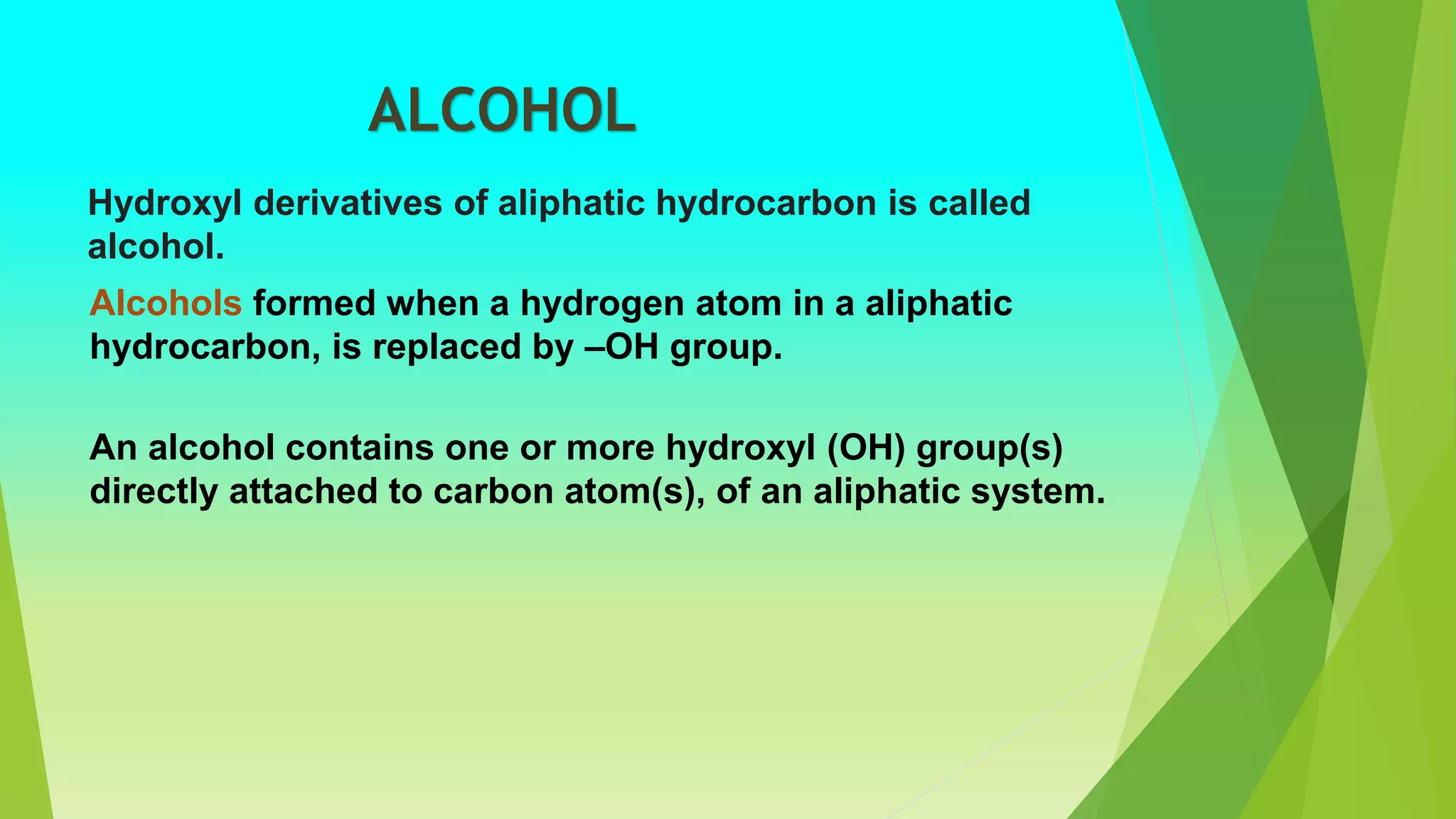 ALCOHOL

Hydroxyl derivatives of aliphatic hydrocarbon is called alcohol.

Alcohols formed when a hydrogen atom in a aliphatic hydrocarbon, is replaced by –OH group.

An alcohol contains one or more hydroxyl (OH) group(s) directly attached to carbon atom(s), of an aliphatic system.